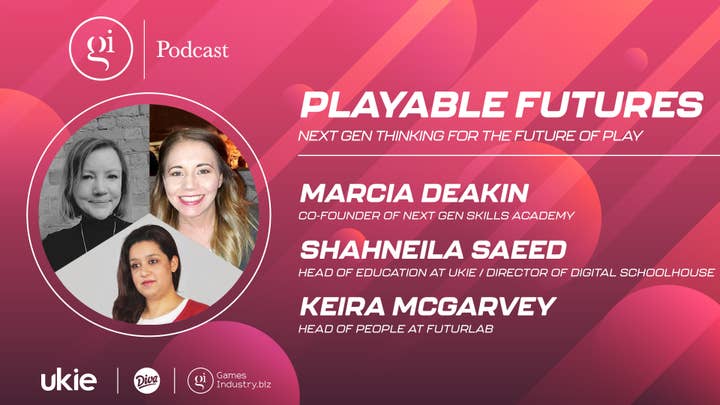 gi | Podcast

PLAYABLE FUTURES

NEXT GEN THINKING FOR THE FUTURE OF PLAY

MARCIA DEAKIN
CO-FOUNDER OF NEXT GEN SKILLS ACADEMY

SHAHNEILA SAEED
HEAD OF EDUCATION AT UKIE / DIRECTOR OF DIGITAL SCHOOLHOUSE

KEIRA MCGARVEY
HEAD OF PEOPLE AT FUTURLAB

ukie | Diva | gi Games Industry.biz